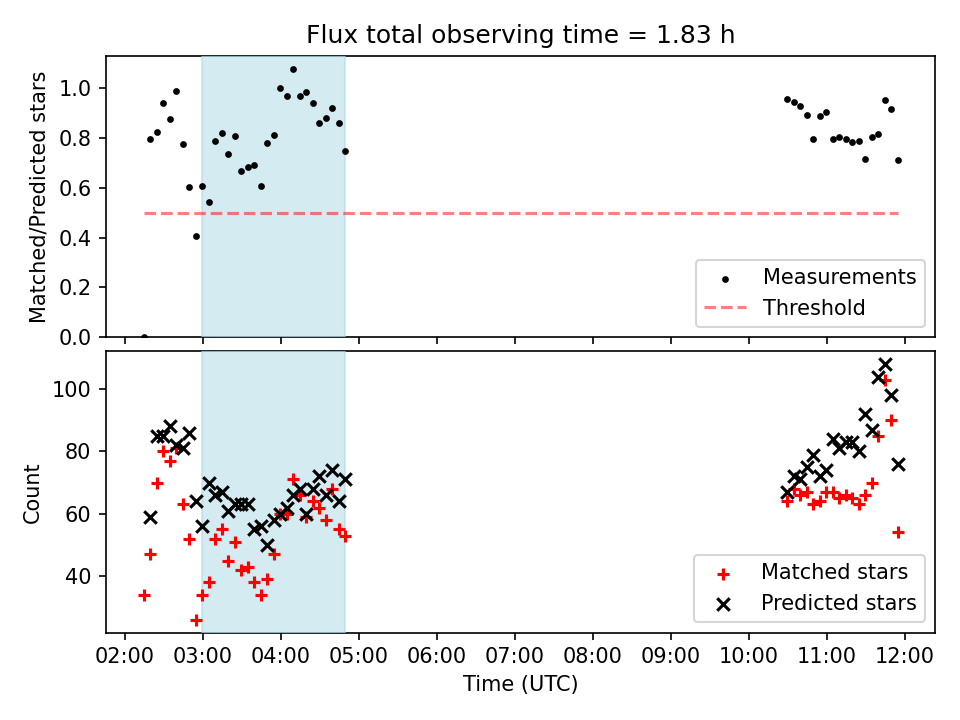 Flux total observing time = 1.83 h

Matched/Predicted stars

1.0
0.8
0.6
0.4
0.2
0.0

Measurements
Threshold

Count

100
80
60
40

Matched stars
Predicted stars

02:00 03:00 04:00 05:00 06:00 07:00 08:00 09:00 10:00 11:00 12:00
Time (UTC)